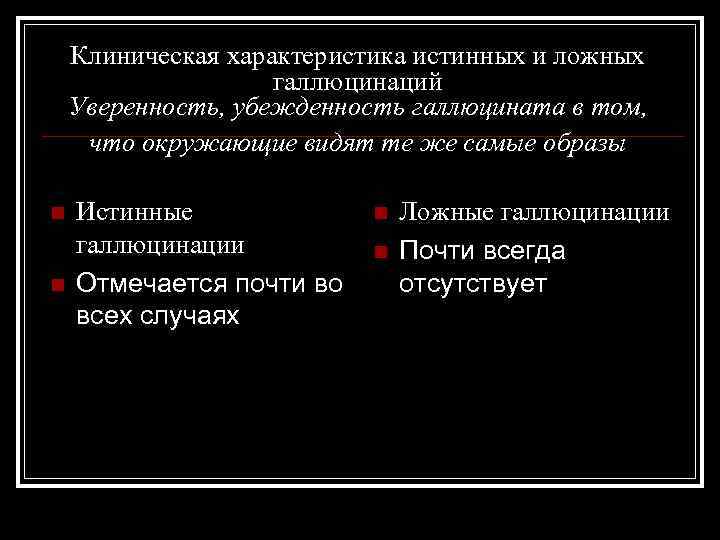 Клиническая характеристика истинных и ложных галлюцинаций
Уверенность, убежденность галлюцината в том, что окружающие видят те же самые образы

Истинные галлюцинации

Отмечается почти во всех случаях

Ложные галлюцинации

Почти всегда отсутствует